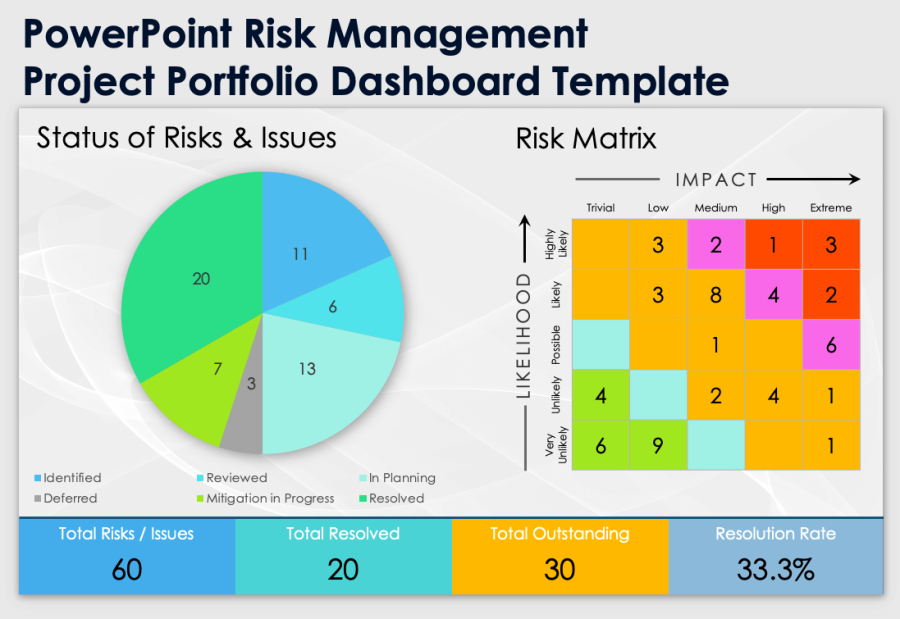 PowerPoint Risk Management Project Portfolio Dashboard Template

Status of Risks & Issues

11
6
13
3
7
20

Identified
Reviewed
In Planning
Deferred
Mitigation in Progress
Resolved

Risk Matrix

IMPACT

LIKELIHOOD

| | Trivial | Low | Medium | High | Extreme |
|---|---|---|---|---|---|
| Highly Likely | | 3 | 2 | 1 | 3 |
| Likely | | 3 | 8 | 4 | 2 |
| Possible | | | 1 | | 6 |
| Unlikely | 4 | | 2 | 4 | 1 |
| Very Unlikely | 6 | 9 | | | 1 |

| Total Risks / Issues | Total Resolved | Total Outstanding | Resolution Rate |
|---|---|---|---|
| 60 | 20 | 30 | 33.3% |